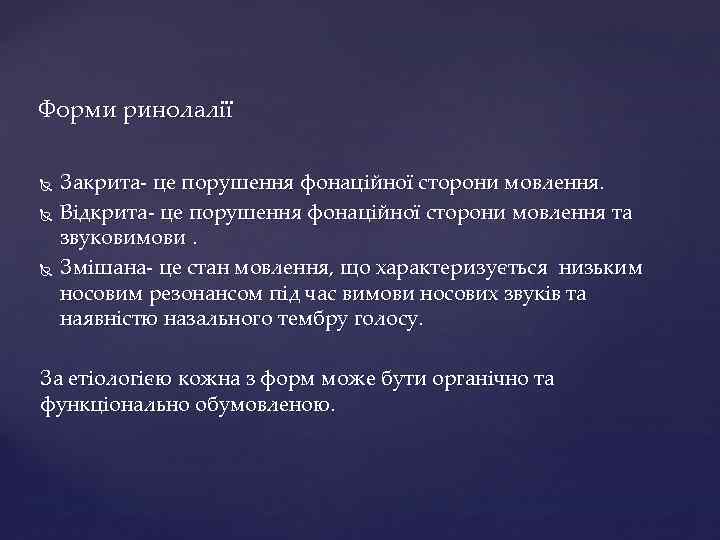 Форми ринолалії

Закрита- це порушення фонаційної сторони мовлення.
Відкрита- це порушення фонаційної сторони мовлення та звуковимови .
Змішана- це стан мовлення, що характеризується низьким носовим резонансом під час вимови носових звуків та наявністю назального тембру голосу.

За етіологією кожна з форм може бути органічно та функціонально обумовленою.